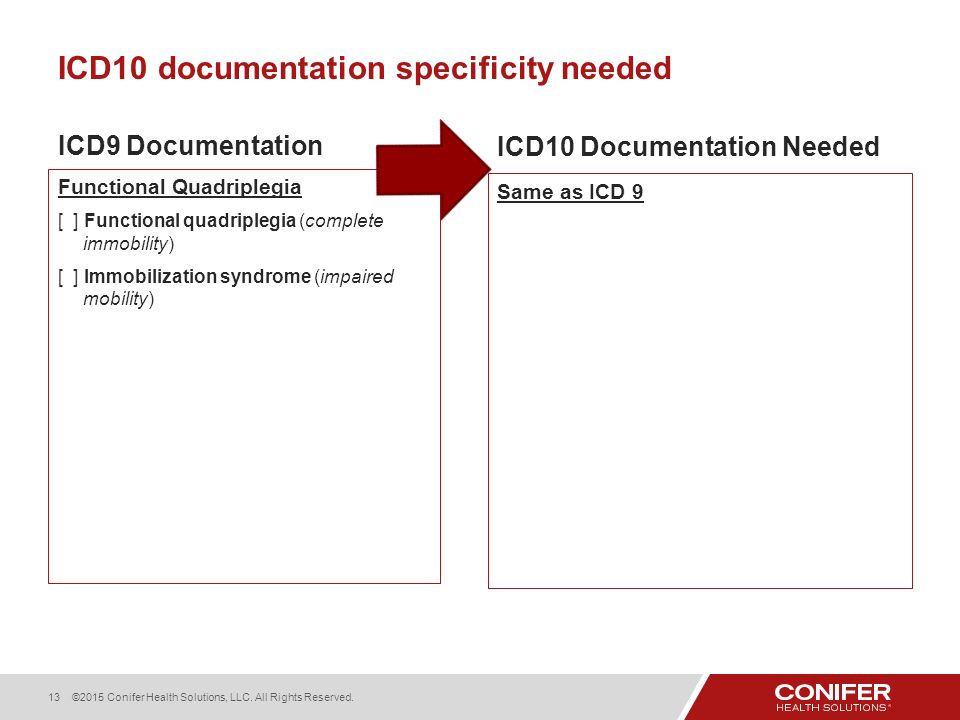 ICD10 documentation specificity needed

ICD9 Documentation

Functional Quadriplegia

[ ] Functional quadriplegia (complete immobility)

[ ] Immobilization syndrome (impaired mobility)

ICD10 Documentation Needed

Same as ICD 9

13 ©2015 Conifer Health Solutions, LLC. All Rights Reserved.

CONIFER HEALTH SOLUTIONS®